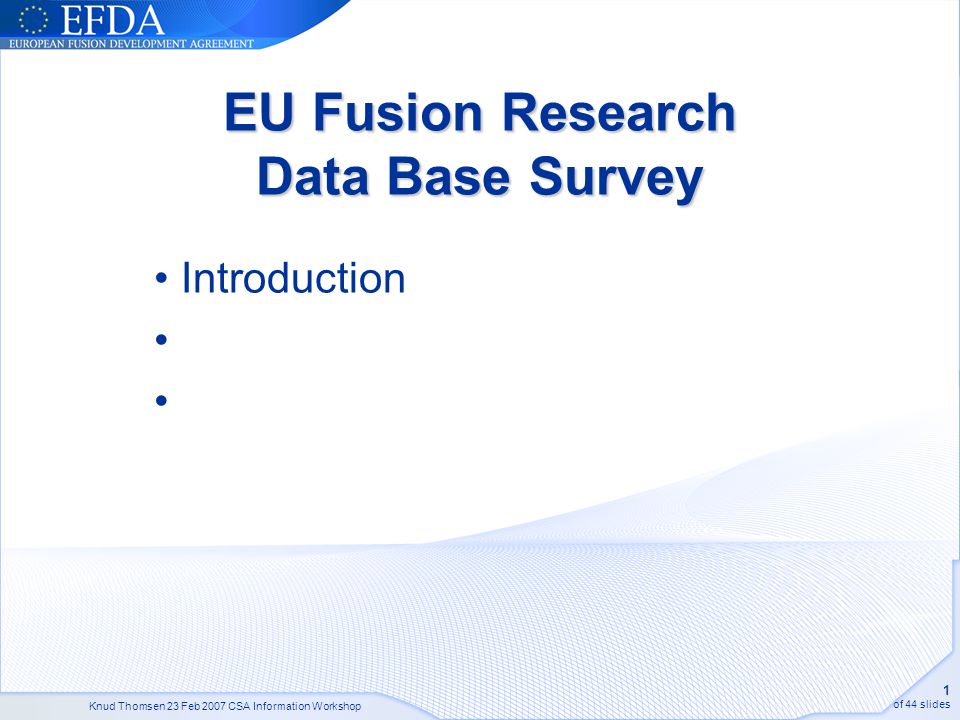 EFDA
EUROPEAN FUSION DEVELOPMENT AGREEMENT

EU Fusion Research Data Base Survey

• Introduction
•
•

Knud Thomsen 23 Feb 2007 CSA Information Workshop

1
of 44 slides